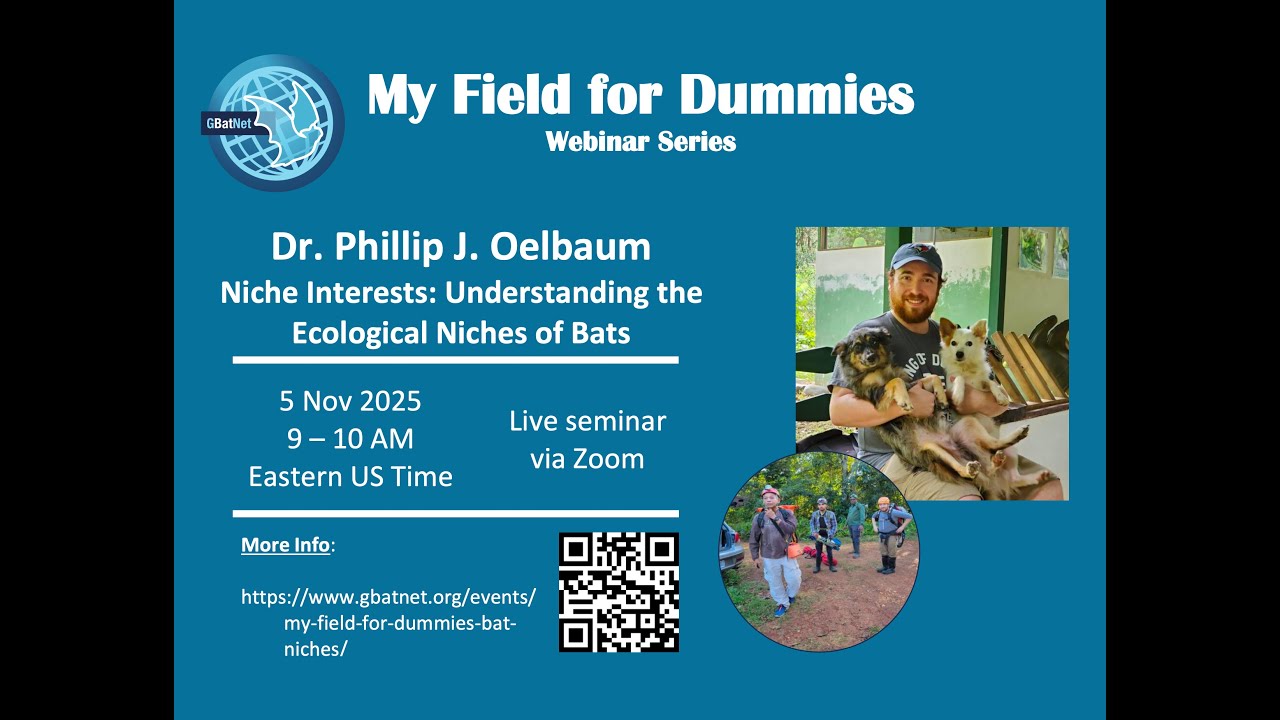 GBatNet

My Field for Dummies
Webinar Series

Dr. Phillip J. Oelbaum
Niche Interests: Understanding the Ecological Niches of Bats

5 Nov 2025
9 – 10 AM
Eastern US Time

Live seminar via Zoom

More Info:

https://www.gbatnet.org/events/my-field-for-dummies-bat-niches/